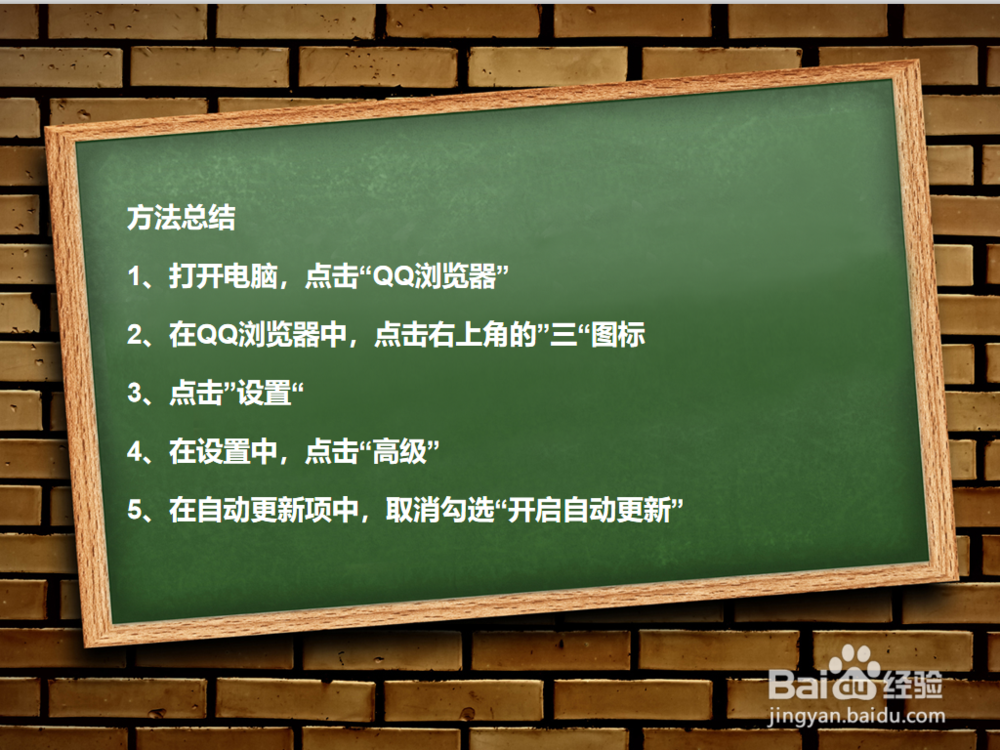 方法总结

1、打开电脑，点击“QQ浏览器”

2、在QQ浏览器中，点击右上角的”三“图标

3、点击”设置“

4、在设置中，点击“高级”

5、在自动更新项中，取消勾选“开启自动更新”

Baidu经验
jingyan.baidu.com